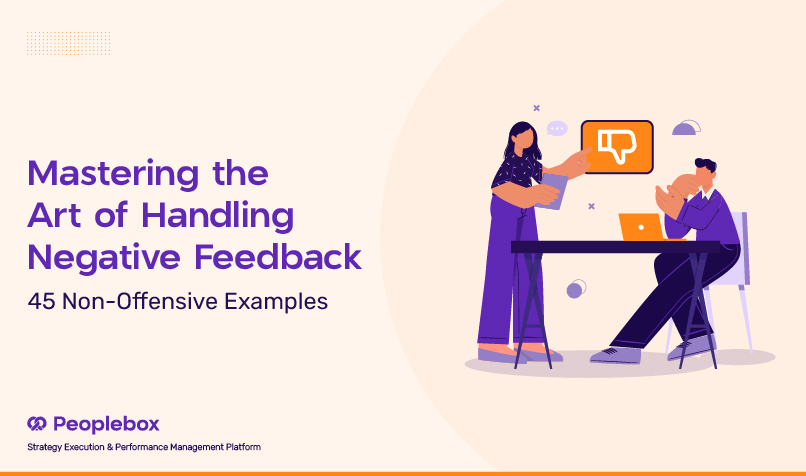 Mastering the Art of Handling Negative Feedback

45 Non-Offensive Examples

Peoplebox

Strategy Execution & Performance Management Platform